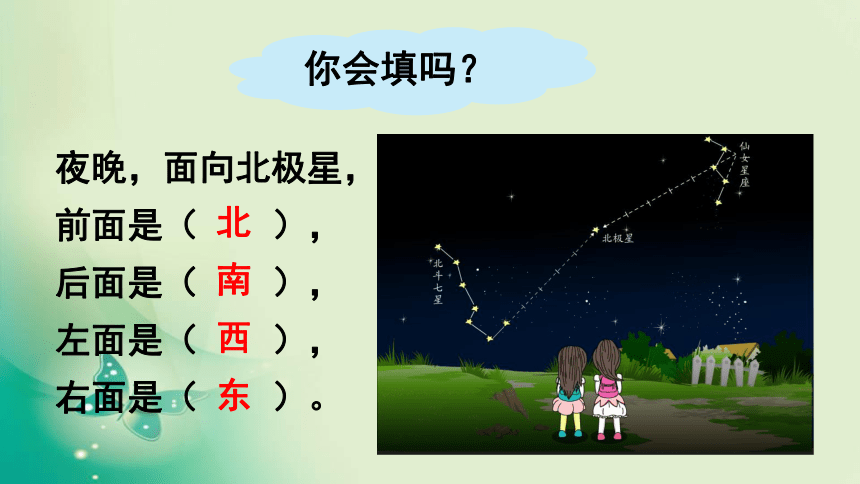 你会填吗？

夜晚，面向北极星，
前面是（ 北 ），
后面是（ 南 ），
左面是（ 西 ），
右面是（ 东 ）。

仙女星座

北极星

北斗七星